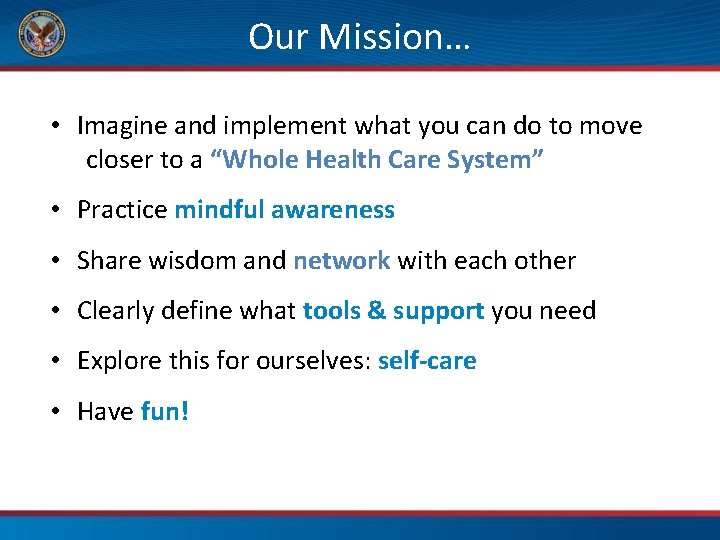 Our Mission…

• Imagine and implement what you can do to move closer to a “Whole Health Care System”

• Practice mindful awareness

• Share wisdom and network with each other

• Clearly define what tools & support you need

• Explore this for ourselves: self-care

• Have fun!